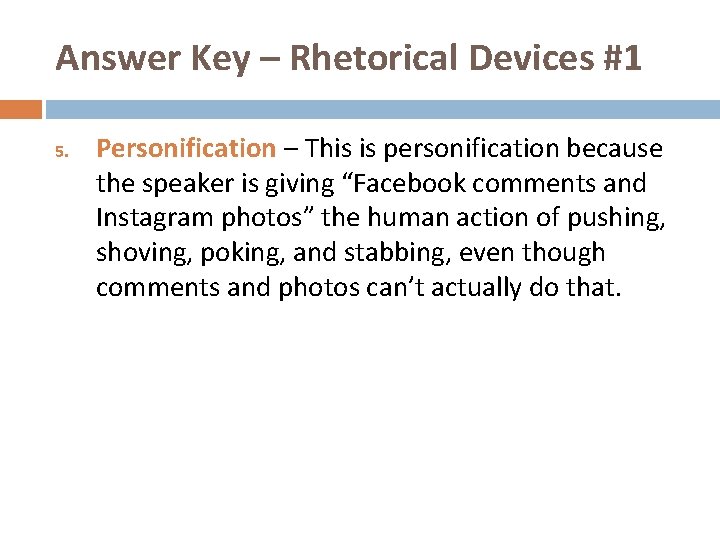 Answer Key – Rhetorical Devices #1

5. Personification – This is personification because the speaker is giving “Facebook comments and Instagram photos” the human action of pushing, shoving, poking, and stabbing, even though comments and photos can’t actually do that.